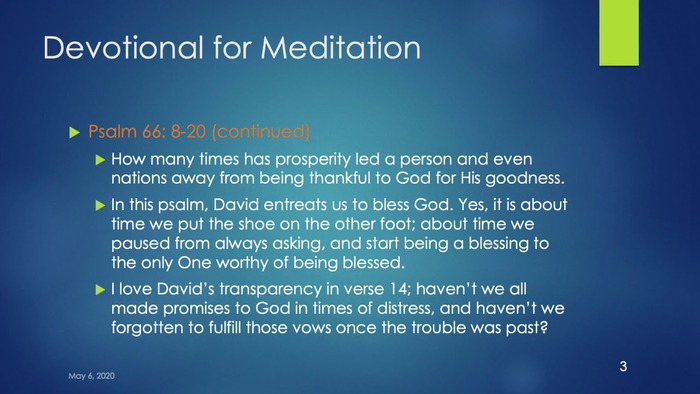 Devotional for Meditation

Psalm 66: 8-20 (continued)

How many times has prosperity led a person and even nations away from being thankful to God for His goodness.

In this psalm, David entreats us to bless God. Yes, it is about time we put the shoe on the other foot; about time we paused from always asking, and start being a blessing to the only One worthy of being blessed.

I love David's transparency in verse 14; haven't we all made promises to God in times of distress, and haven't we forgotten to fulfill those vows once the trouble was past?

May 6, 2020

3